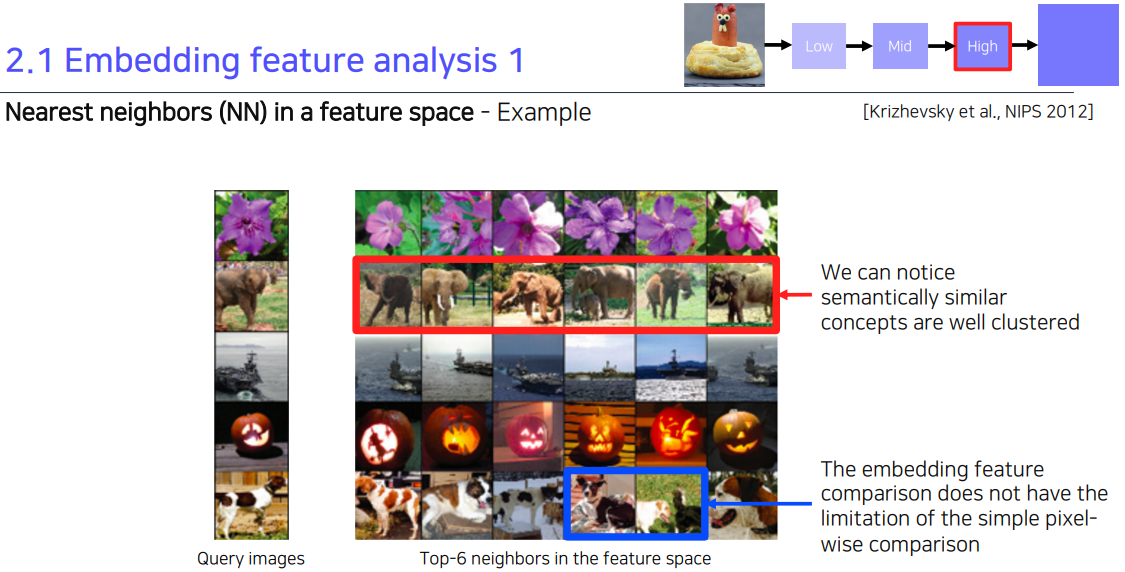 2.1 Embedding feature analysis 1

Low

Mid

High

Nearest neighbors (NN) in a feature space - Example

[Krizhevsky et al., NIPS 2012]

We can notice semantically similar concepts are well clustered

The embedding feature comparison does not have the limitation of the simple pixel-wise comparison

Query images

Top-6 neighbors in the feature space